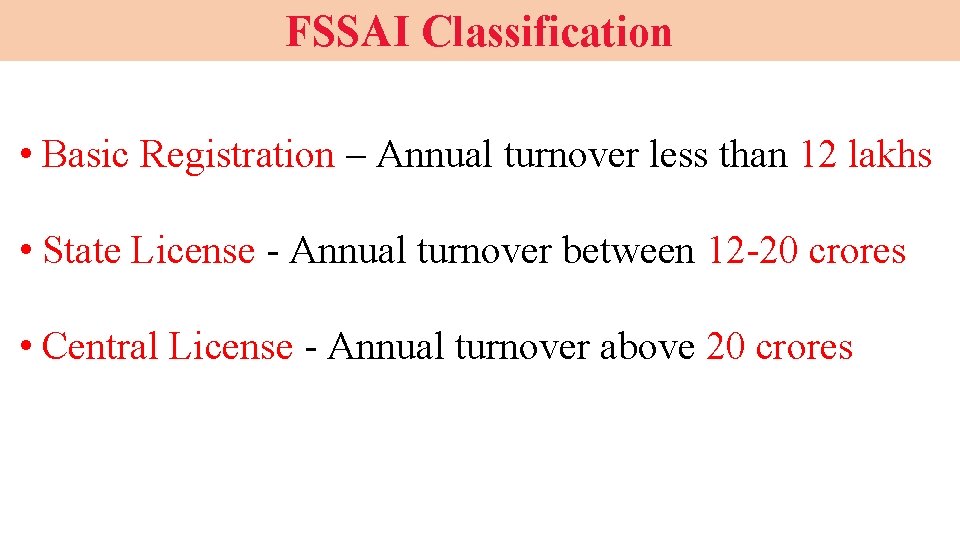 FSSAI Classification

• Basic Registration – Annual turnover less than 12 lakhs

• State License - Annual turnover between 12-20 crores

• Central License - Annual turnover above 20 crores